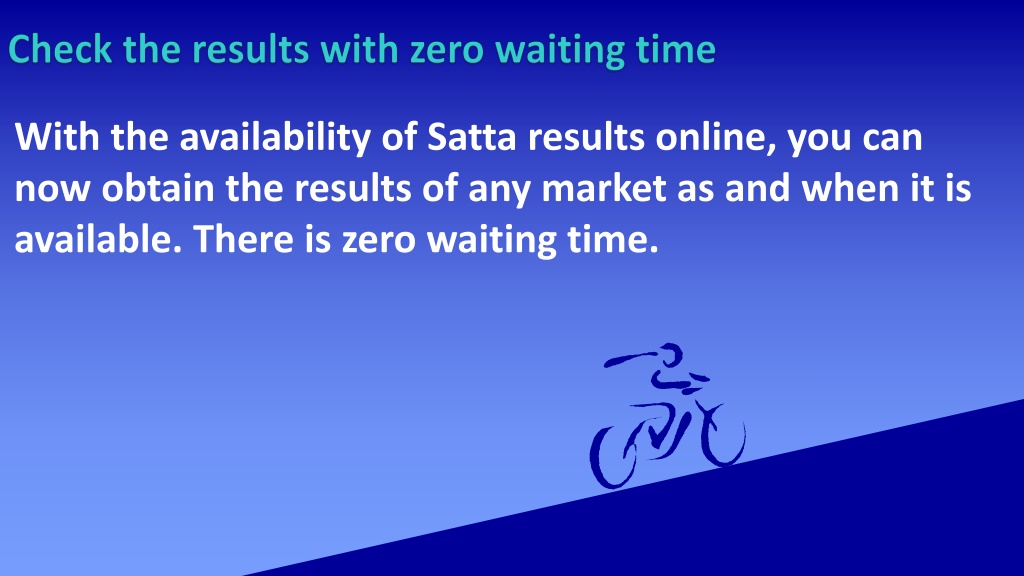 Check the results with zero waiting time

With the availability of Satta results online, you can now obtain the results of any market as and when it is available. There is zero waiting time.